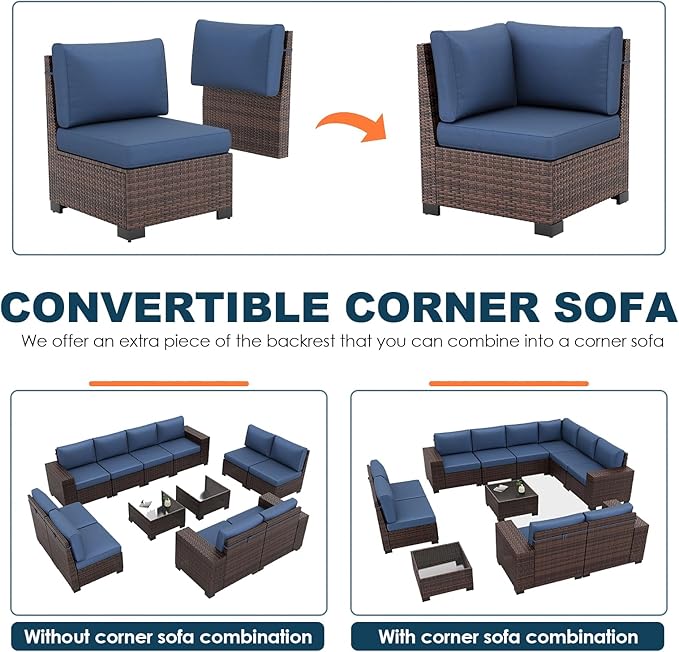 CONVERTIBLE CORNER SOFA

We offer an extra piece of the backrest that you can combine into a corner sofa

Without corner sofa combination

With corner sofa combination